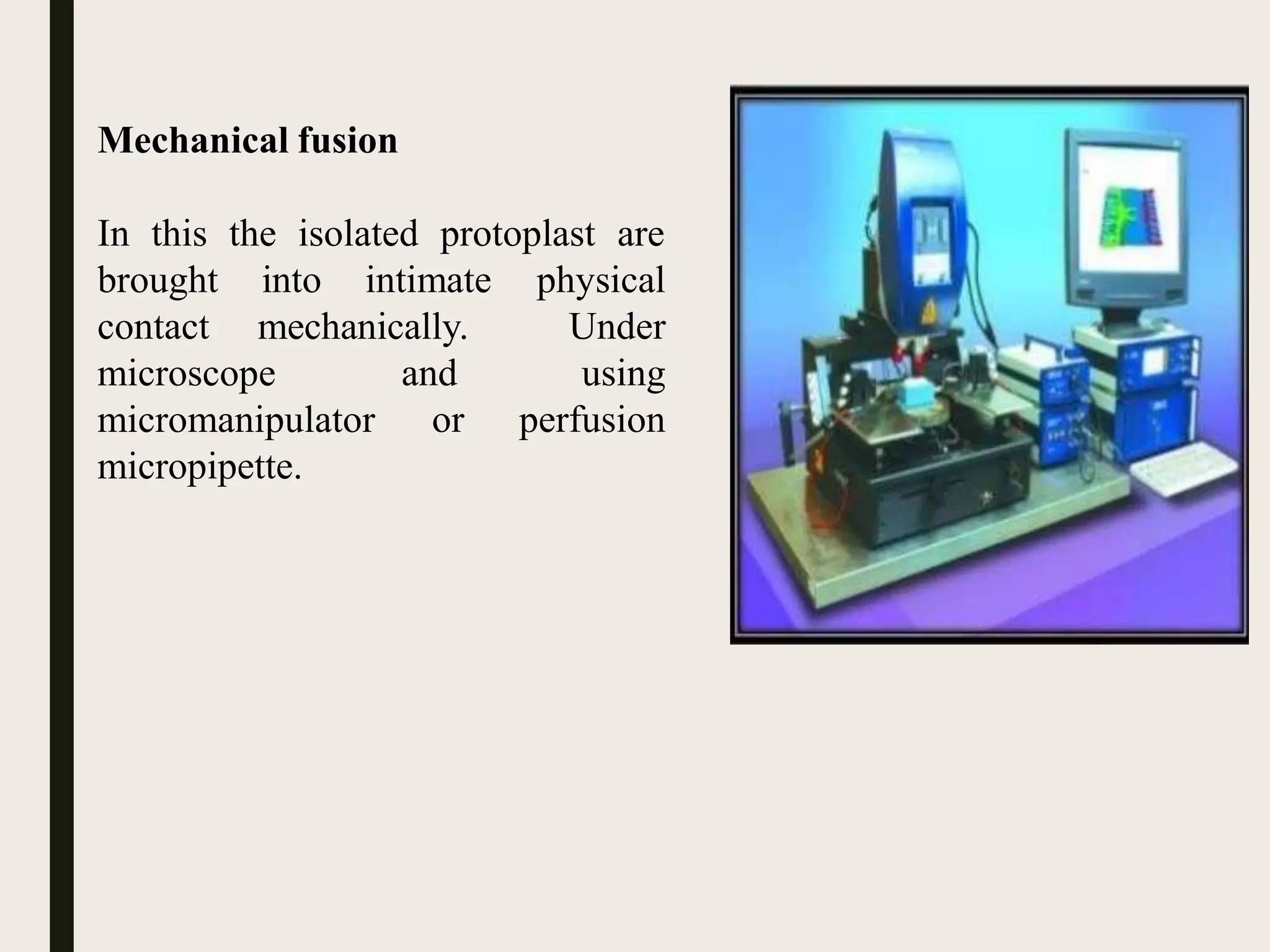 Mechanical fusion

In this the isolated protoplast are brought into intimate physical contact mechanically. Under microscope and using micromanipulator or perfusion micropipette.